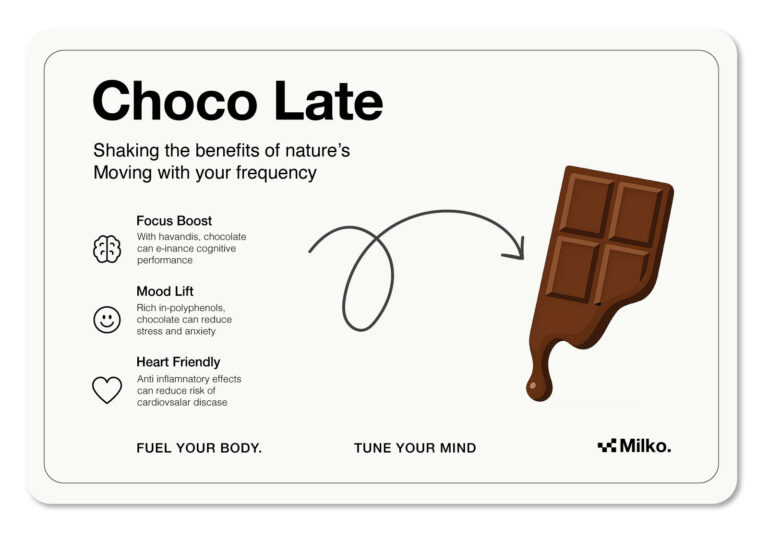 Choco Late

Shaking the benefits of nature's
Moving with your frequency

Focus Boost
With havandis, chocolate can e-inance cognitive performance

Mood Lift
Rich in-polyphenols, chocolate can reduce stress and anxiety

Heart Friendly
Anti inflamnatory effects can reduce risk of cardiovsalar discase

FUEL YOUR BODY.

TUNE YOUR MIND

Milko.